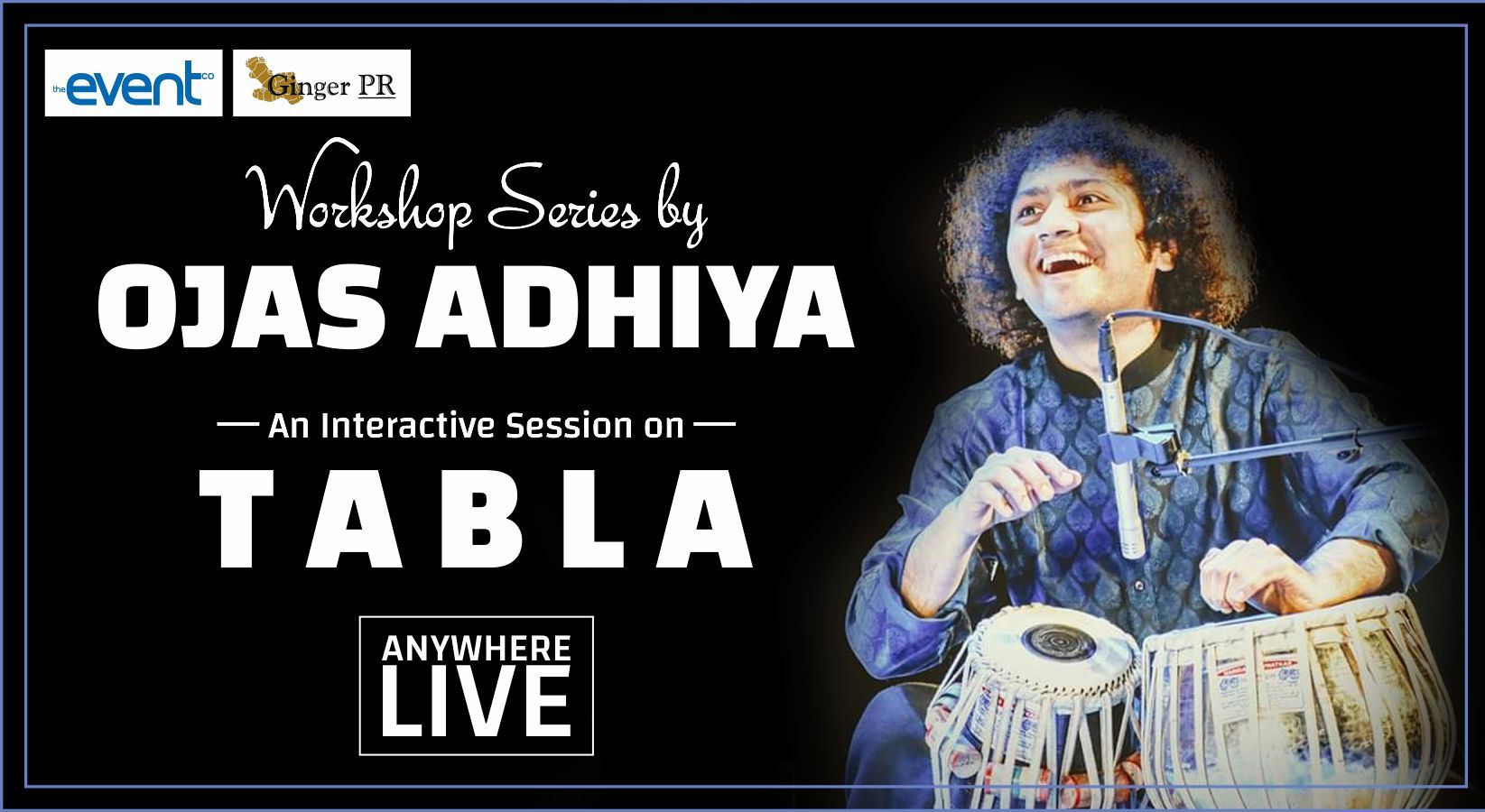 the event co

Ginger PR

Workshop Series by

OJAS ADHIYA

— An Interactive Session on —

TABLA

ANYWHERE LIVE